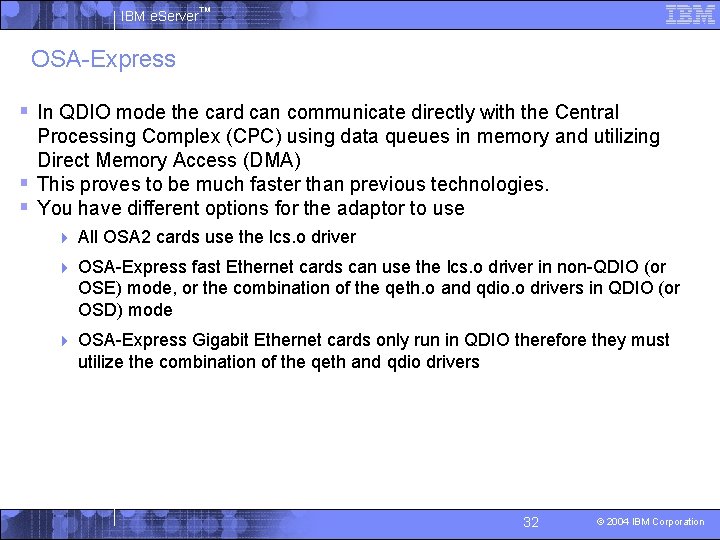 IBM eServer™

IBM

OSA-Express

▪ In QDIO mode the card can communicate directly with the Central Processing Complex (CPC) using data queues in memory and utilizing Direct Memory Access (DMA)
▪ This proves to be much faster than previous technologies.
▪ You have different options for the adaptor to use
 ▸ All OSA2 cards use the lcs.o driver
 ▸ OSA-Express fast Ethernet cards can use the lcs.o driver in non-QDIO (or OSE) mode, or the combination of the qeth.o and qdio.o drivers in QDIO (or OSD) mode
 ▸ OSA-Express Gigabit Ethernet cards only run in QDIO therefore they must utilize the combination of the qeth and qdio drivers

32

© 2004 IBM Corporation